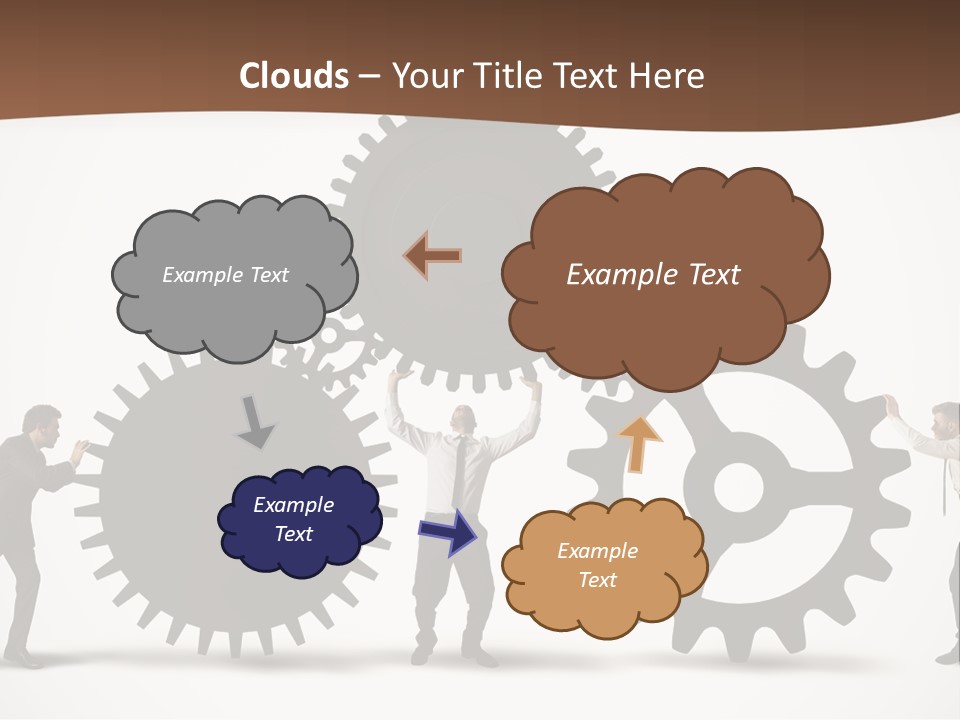 Clouds – Your Title Text Here

Example Text

Example Text

Example Text

Example Text